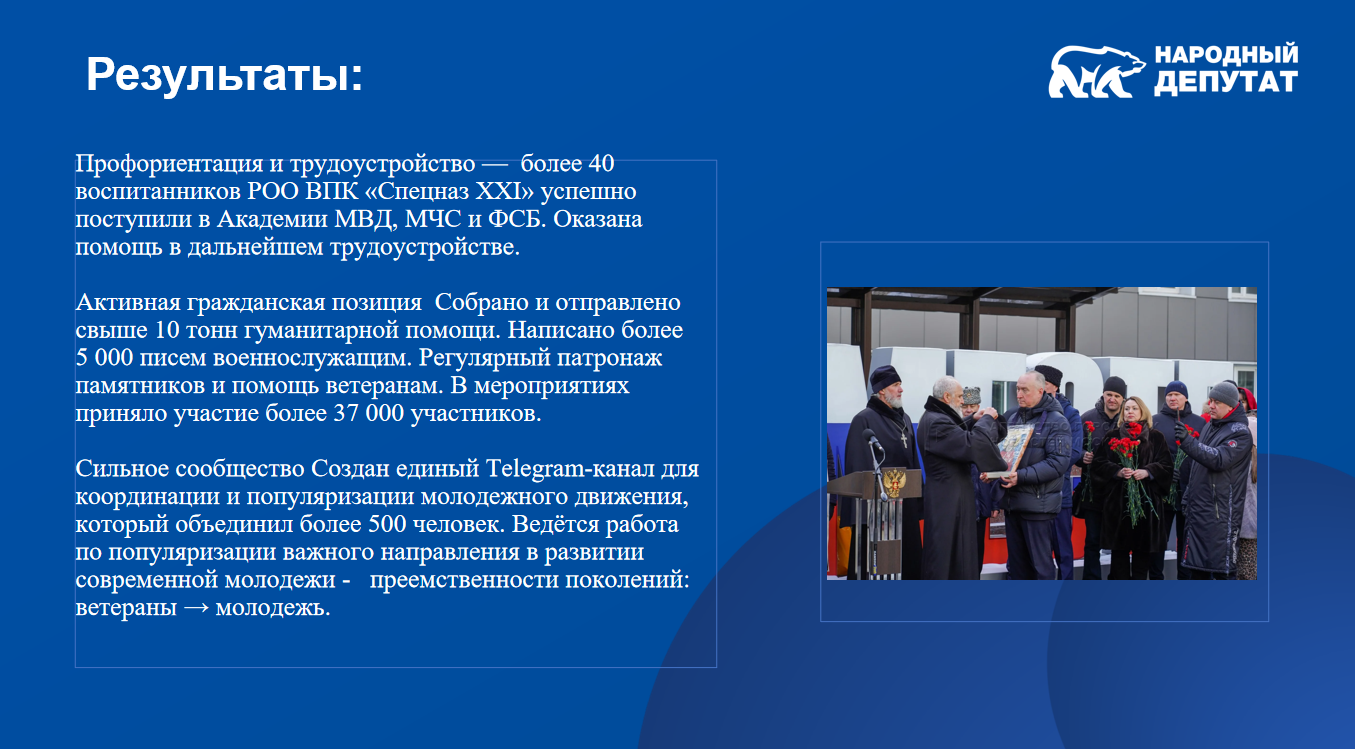 Результаты:

НАРОДНЫЙ ДЕПУТАТ

Профориентация и трудоустройство — более 40 воспитанников РОО ВПК «Спецназ XXI» успешно поступили в Академии МВД, МЧС и ФСБ. Оказана помощь в дальнейшем трудоустройстве.

Активная гражданская позиция Собрано и отправлено свыше 10 тонн гуманитарной помощи. Написано более 5 000 писем военнослужащим. Регулярный патронаж памятников и помощь ветеранам. В мероприятиях приняло участие более 37 000 участников.

Сильное сообщество Создан единый Telegram-канал для координации и популяризации молодежного движения, который объединил более 500 человек. Ведётся работа по популяризации важного направления в развитии современной молодежи - преемственности поколений: ветераны → молодежь.